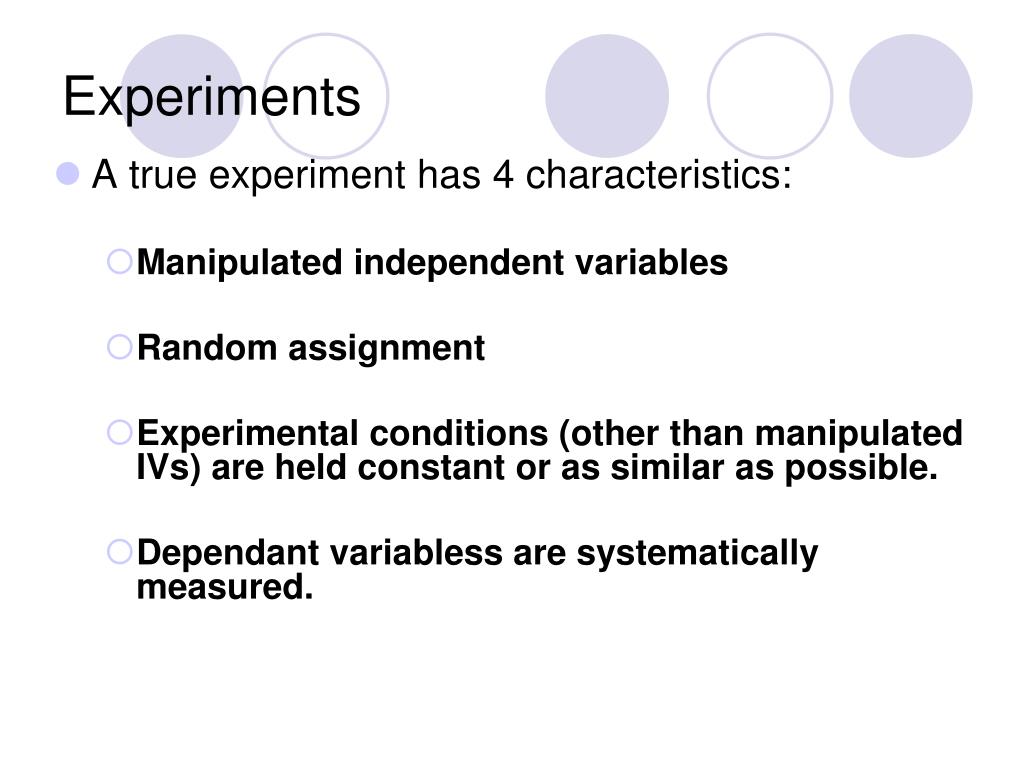 Experiments

A true experiment has 4 characteristics:

Manipulated independent variables

Random assignment

Experimental conditions (other than manipulated IVs) are held constant or as similar as possible.

Dependant variabless are systematically measured.